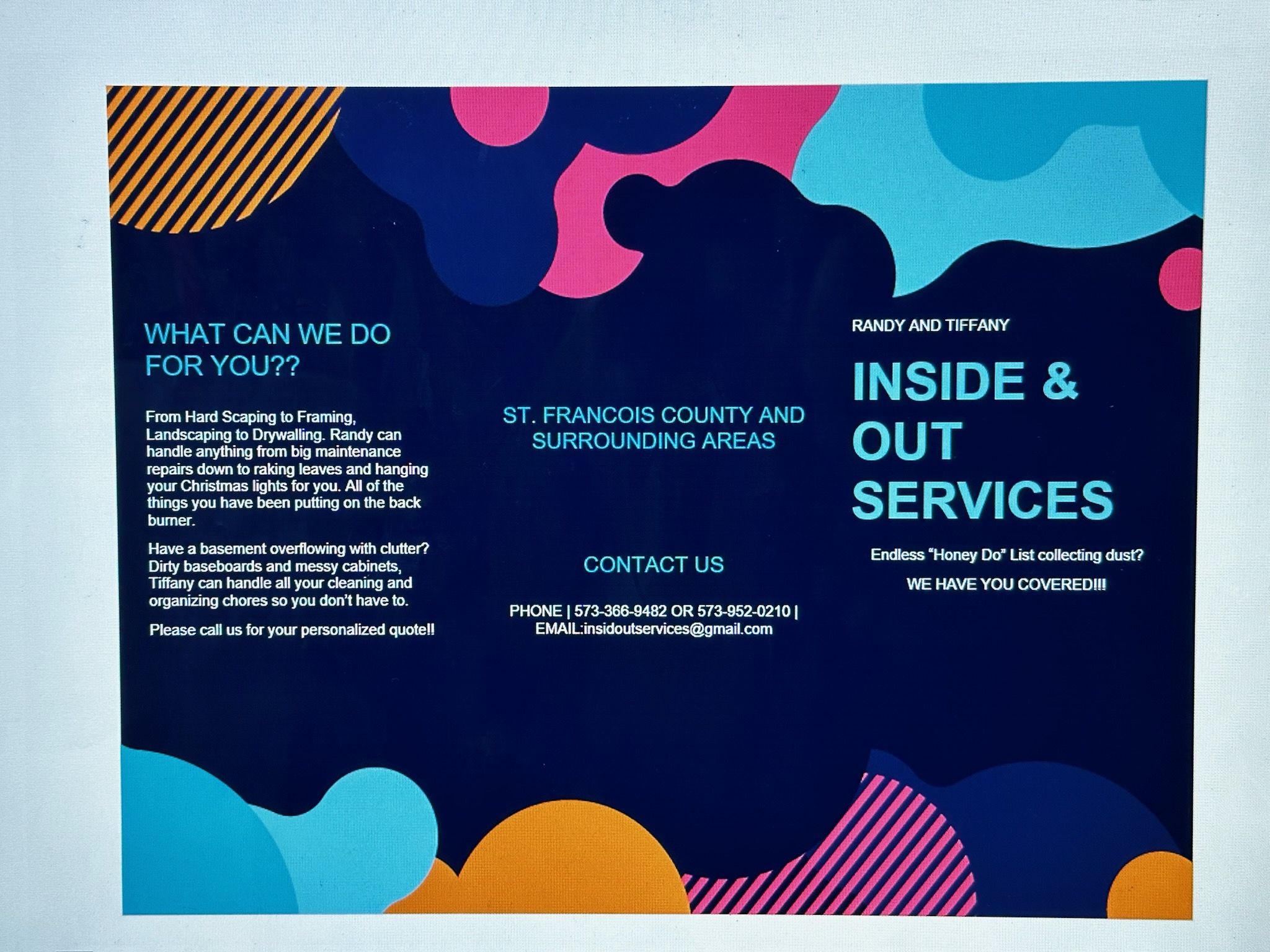 WHAT CAN WE DO FOR YOU??

From Hard Scaping to Framing, Landscaping to Drywalling. Randy can handle anything from big maintenance repairs down to raking leaves and hanging your Christmas lights for you. All of the things you have been putting on the back burner.

Have a basement overflowing with clutter? Dirty baseboards and messy cabinets, Tiffany can handle all your cleaning and organizing chores so you don't have to.

Please call us for your personalized quote!!

ST. FRANCOIS COUNTY AND SURROUNDING AREAS

CONTACT US

PHONE | 573-366-9482 OR 573-952-0210 | EMAIL:insidoutservices@gmail.com

RANDY AND TIFFANY

INSIDE & OUT SERVICES

Endless "Honey Do" List collecting dust?

WE HAVE YOU COVERED!!!